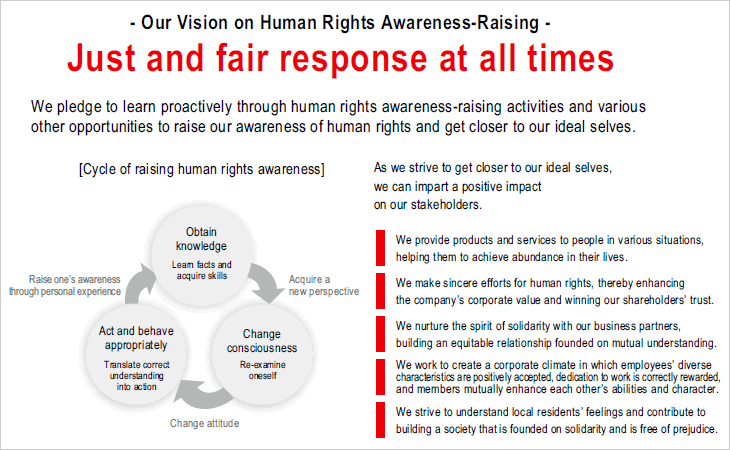 - Our Vision on Human Rights Awareness-Raising -

Just and fair response at all times

We pledge to learn proactively through human rights awareness-raising activities and various other opportunities to raise our awareness of human rights and get closer to our ideal selves.

[Cycle of raising human rights awareness]

Obtain knowledge
Learn facts and acquire skills

Acquire a new perspective

Change consciousness
Re-examine oneself

Change attitude

Act and behave appropriately
Translate correct understanding into action

Raise one's awareness through personal experience

As we strive to get closer to our ideal selves, we can impart a positive impact on our stakeholders.

We provide products and services to people in various situations, helping them to achieve abundance in their lives.

We make sincere efforts for human rights, thereby enhancing the company's corporate value and winning our shareholders' trust.

We nurture the spirit of solidarity with our business partners, building an equitable relationship founded on mutual understanding.

We work to create a corporate climate in which employees' diverse characteristics are positively accepted, dedication to work is correctly rewarded, and members mutually enhance each other's abilities and character.

We strive to understand local residents' feelings and contribute to building a society that is founded on solidarity and is free of prejudice.